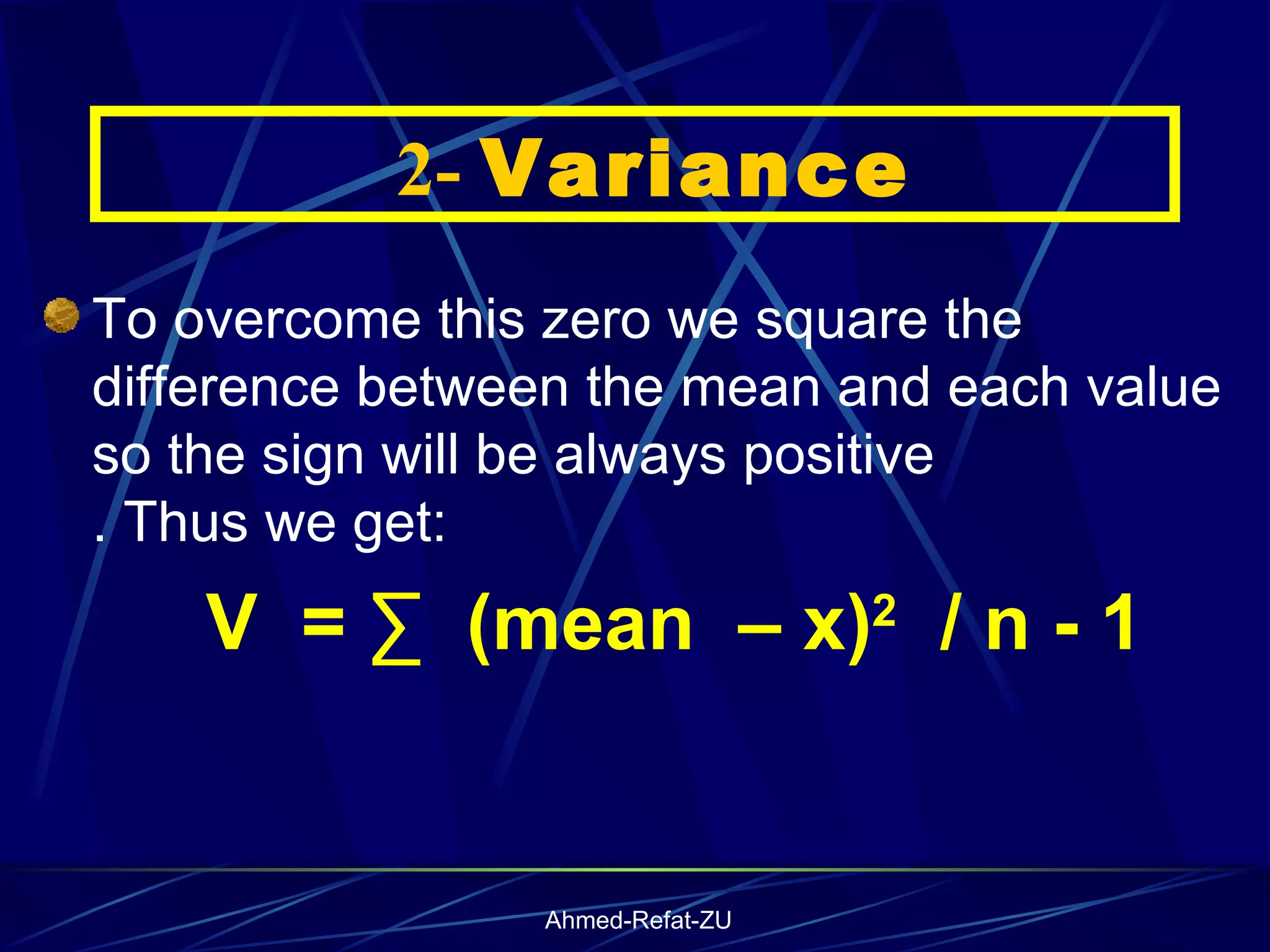 2- Variance

To overcome this zero we square the difference between the mean and each value so the sign will be always positive . Thus we get:

$V = \sum (mean - x)^2 / n - 1$

Ahmed-Refat-ZU